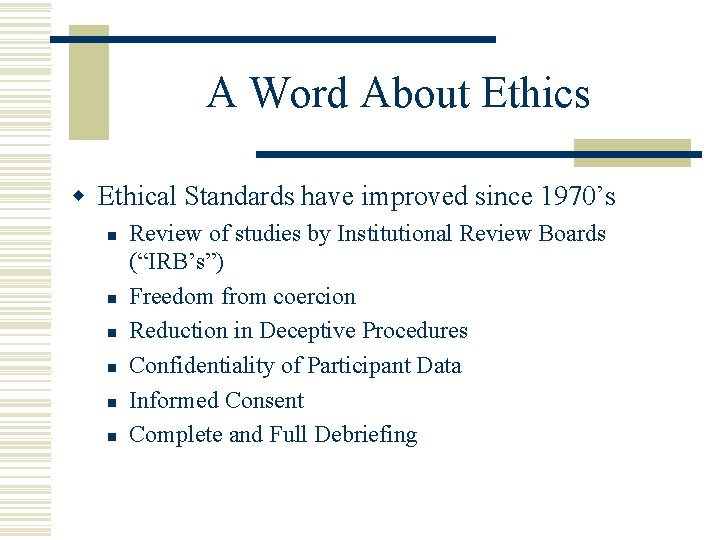 A Word About Ethics

Ethical Standards have improved since 1970’s

Review of studies by Institutional Review Boards (“IRB’s”)

Freedom from coercion

Reduction in Deceptive Procedures

Confidentiality of Participant Data

Informed Consent

Complete and Full Debriefing